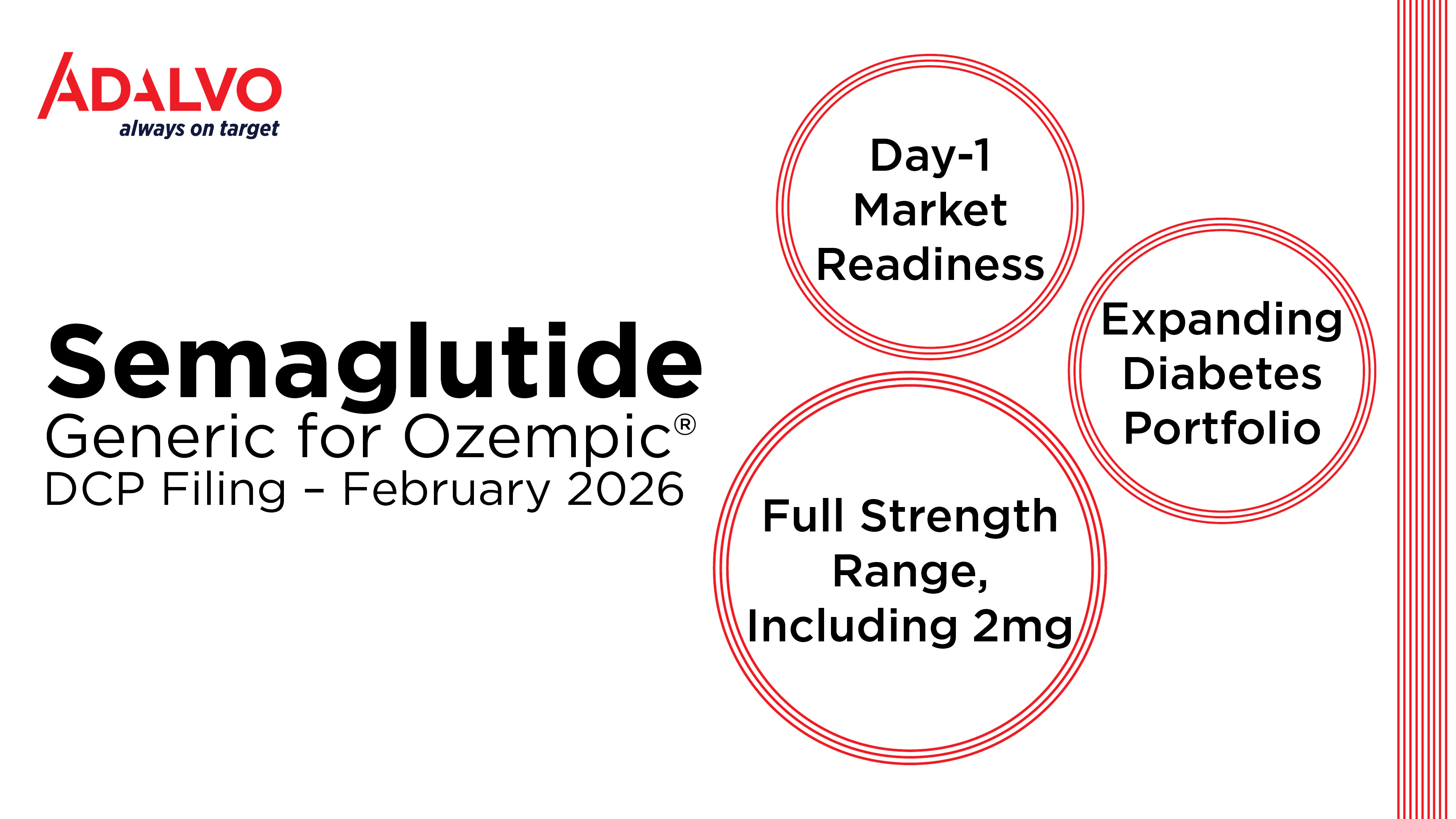 ADALVO
always on target

Semaglutide
Generic for Ozempic®
DCP Filing – February 2026

Day-1 Market Readiness

Expanding Diabetes Portfolio

Full Strength Range, Including 2mg